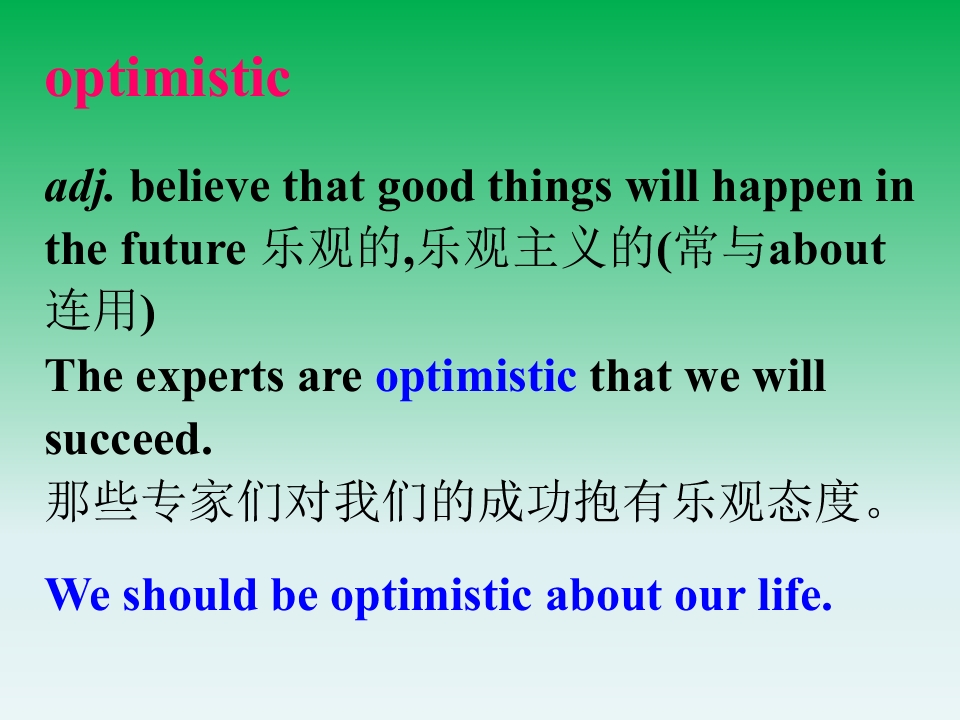 optimistic

adj. believe that good things will happen in the future 乐观的,乐观主义的(常与about连用)

The experts are optimistic that we will succeed.

那些专家们对我们的成功抱有乐观态度。

We should be optimistic about our life.